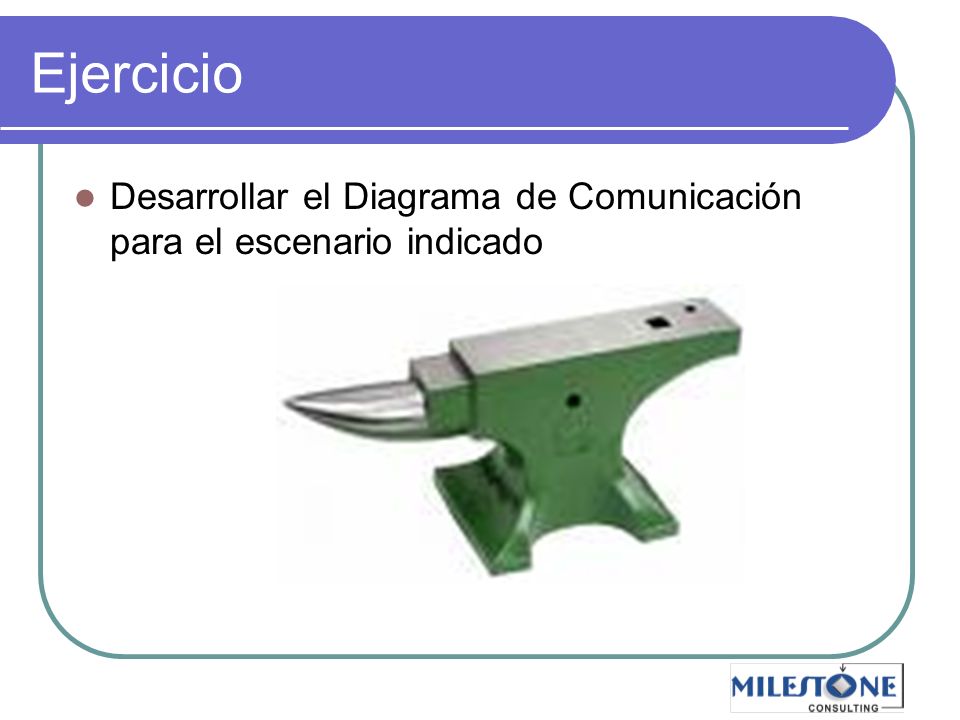 Ejercicio

Desarrollar el Diagrama de Comunicación para el escenario indicado

MILESTONE
CONSULTING